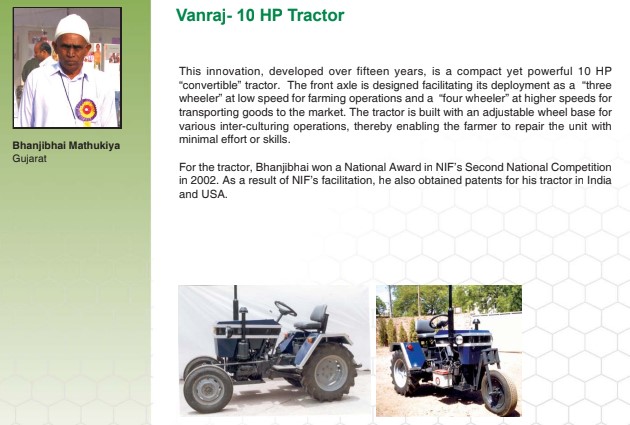 Bhanjibhai Mathukiya
Gujarat

Vanraj- 10 HP Tractor

This innovation, developed over fifteen years, is a compact yet powerful 10 HP "convertible" tractor. The front axle is designed facilitating its deployment as a "three wheeler" at low speed for farming operations and a "four wheeler" at higher speeds for transporting goods to the market. The tractor is built with an adjustable wheel base for various inter-culturing operations, thereby enabling the farmer to repair the unit with minimal effort or skills.

For the tractor, Bhanjibhai won a National Award in NIF's Second National Competition in 2002. As a result of NIF's facilitation, he also obtained patents for his tractor in India and USA.